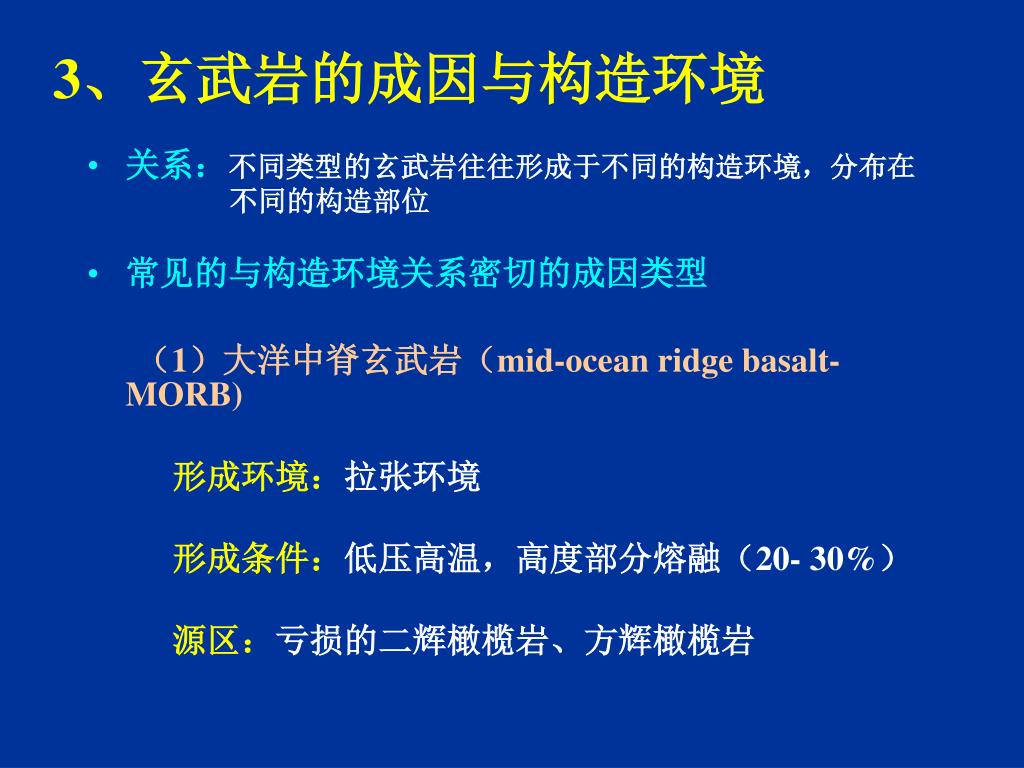 3、玄武岩的成因与构造环境

• 关系：不同类型的玄武岩往往形成于不同的构造环境，分布在不同的构造部位

• 常见的与构造环境关系密切的成因类型

（1）大洋中脊玄武岩（mid-ocean ridge basalt-MORB)

形成环境：拉张环境

形成条件：低压高温，高度部分熔融（20- 30%）

源区：亏损的二辉橄榄岩、方辉橄榄岩